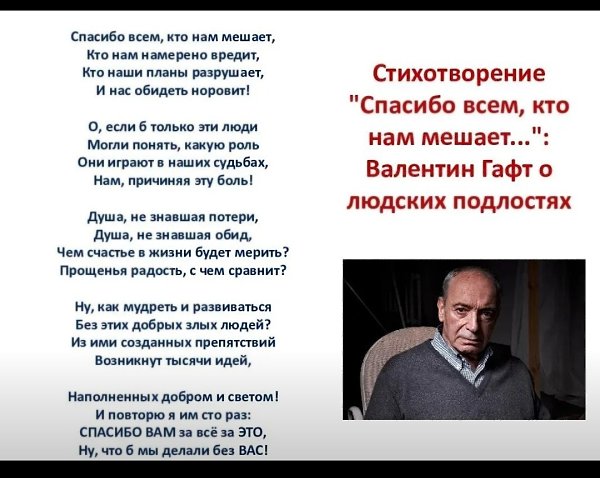 Спасибо всем, кто нам мешает,
Кто нам намерено вредит,
Кто наши планы разрушает,
И нас обидеть норовит!

О, если б только эти люди
Могли понять, какую роль
Они играют в наших судьбах,
Нам, причиняя эту боль!

Душа, не знавшая потери,
Душа, не знавшая обид,
Чем счастье в жизни будет мерить?
Прощенья радость, с чем сравнит?

Ну, как мудреть и развиваться
Без этих добрых злых людей?
Из ими созданных препятствий
Возникнут тысячи идей,

Наполненных добром и светом!
И повторю я им сто раз:
СПАСИБО ВАМ за всё за ЭТО,
Ну, что б мы делали без ВАС!

Стихотворение "Спасибо всем, кто нам мешает...": Валентин Гафт о людских подлостях